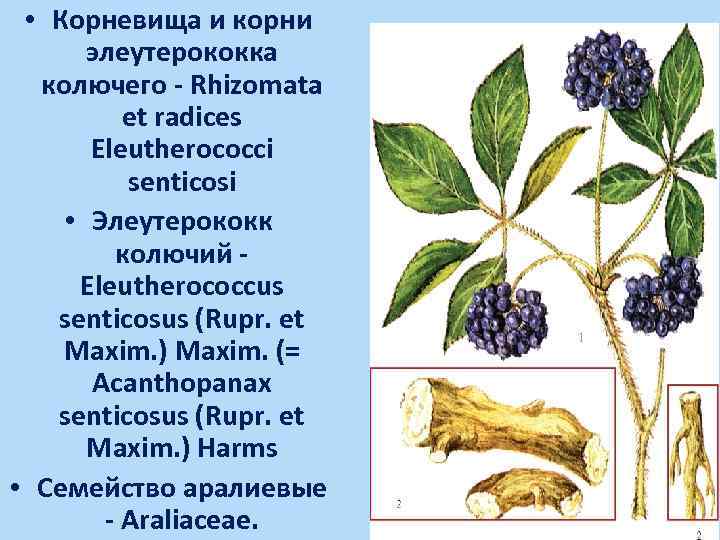 • Корневища и корни элеутерококка колючего - Rhizomata et radices Eleutherococci senticosi

• Элеутерококк колючий - Eleutherococcus senticosus (Rupr. et Maxim.) Maxim. (= Acanthopanax senticosus (Rupr. et Maxim.) Harms

• Семейство аралиевые - Araliaceae.

1

2

2